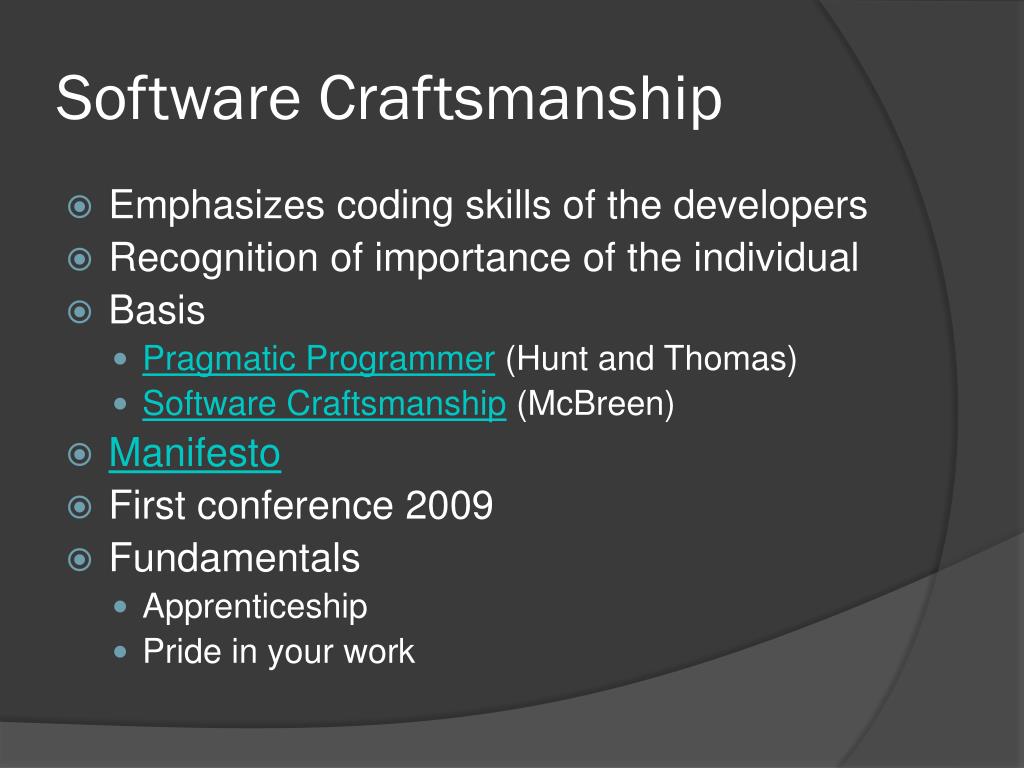 Software Craftsmanship

Emphasizes coding skills of the developers
Recognition of importance of the individual
Basis
Pragmatic Programmer (Hunt and Thomas)
Software Craftsmanship (McBreen)
Manifesto
First conference 2009
Fundamentals
Apprenticeship
Pride in your work